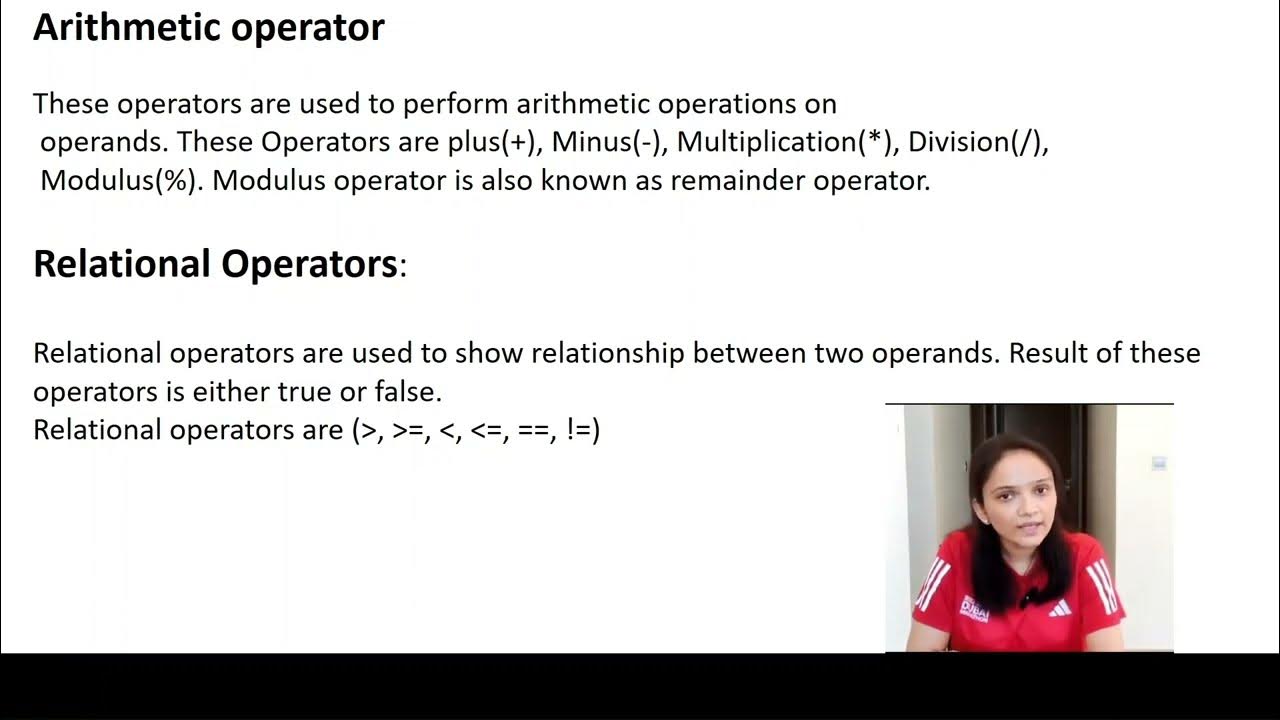 Arithmetic operator

These operators are used to perform arithmetic operations on operands. These Operators are plus(+), Minus(-), Multiplication(*), Division(/), Modulus(%). Modulus operator is also known as remainder operator.

Relational Operators:

Relational operators are used to show relationship between two operands. Result of these operators is either true or false.
Relational operators are (>, >=, <, <=, ==, !=)